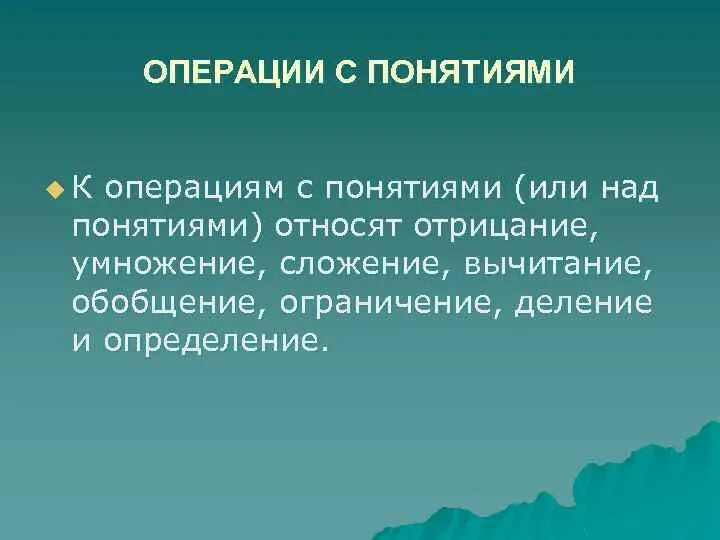 ОПЕРАЦИИ С ПОНЯТИЯМИ

К операциям с понятиями (или над понятиями) относят отрицание, умножение, сложение, вычитание, обобщение, ограничение, деление и определение.